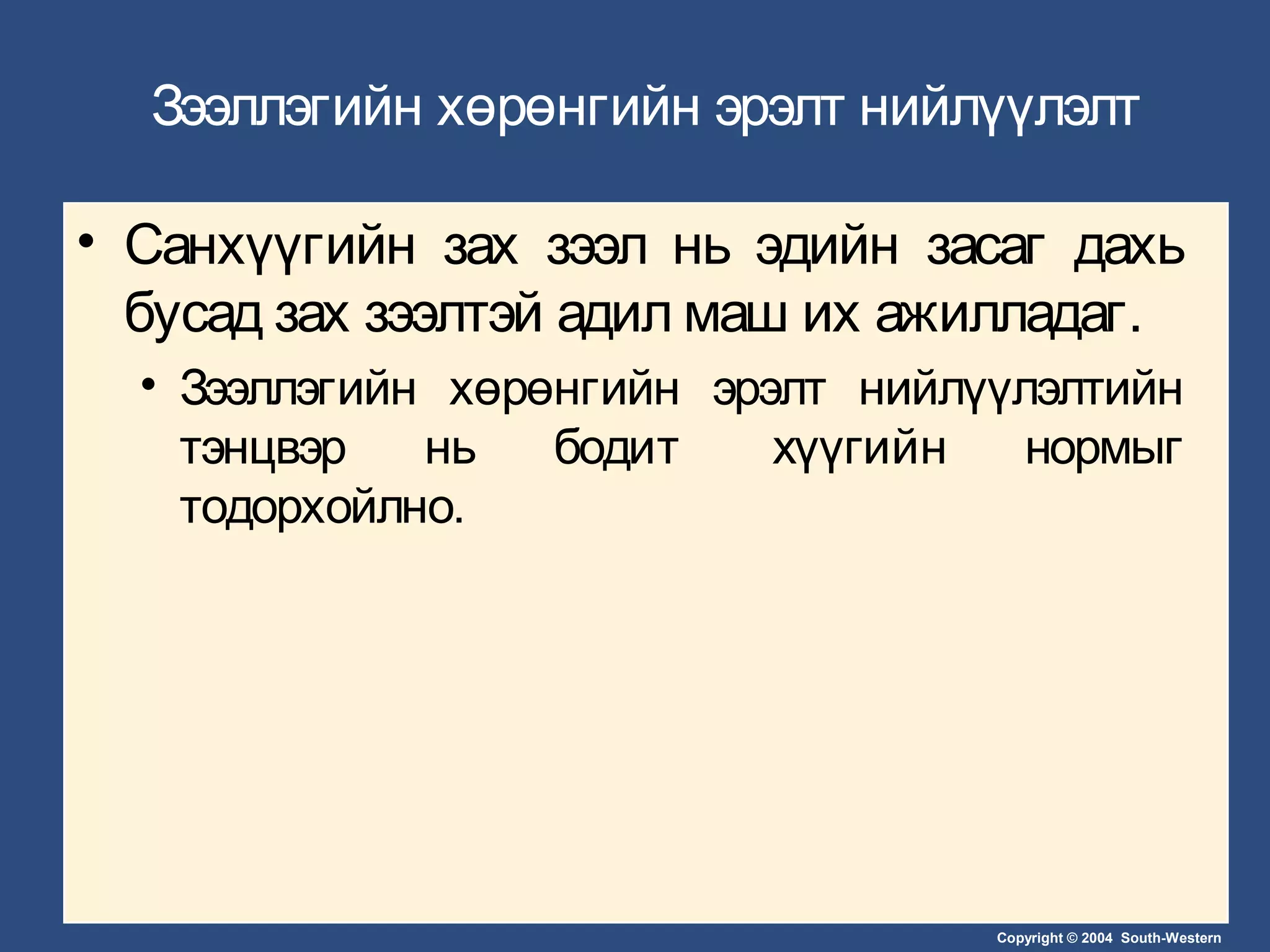 Зээллэгийн хөрөнгийн эрэлт нийлүүлэлт

• Санхүүгийн зах зээл нь эдийн засаг дахь бусад зах зээлтэй адил маш их ажилладаг.
 • Зээллэгийн хөрөнгийн эрэлт нийлүүлэлтийн тэнцвэр нь бодит хүүгийн нормыг тодорхойлно.

Copyright © 2004 South-Western